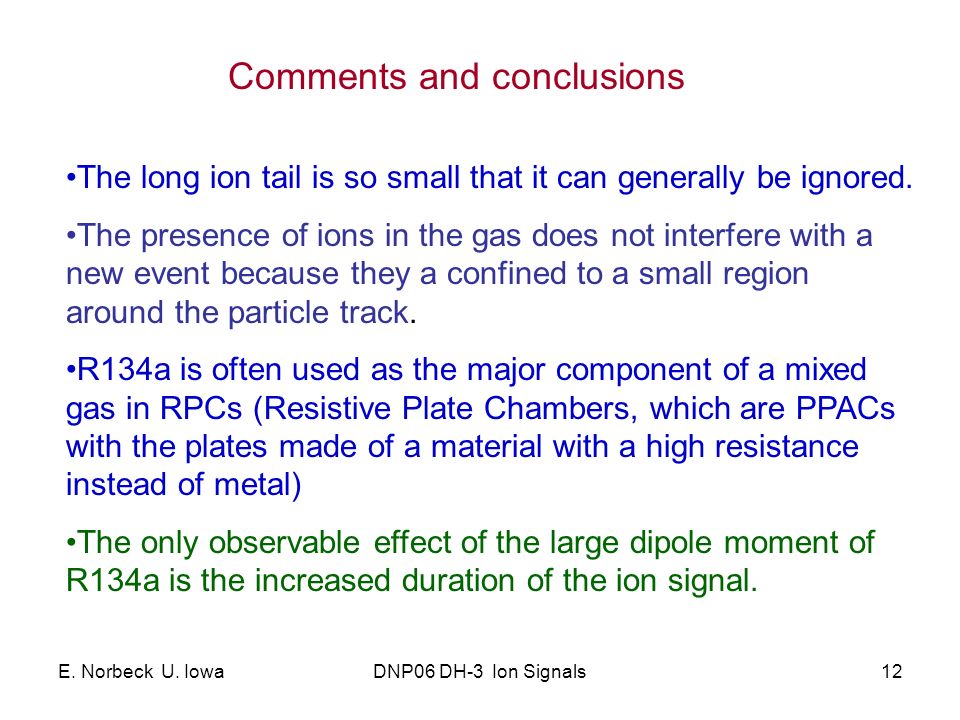 Comments and conclusions

•The long ion tail is so small that it can generally be ignored.

•The presence of ions in the gas does not interfere with a new event because they a confined to a small region around the particle track.

•R134a is often used as the major component of a mixed gas in RPCs (Resistive Plate Chambers, which are PPACs with the plates made of a material with a high resistance instead of metal)

•The only observable effect of the large dipole moment of R134a is the increased duration of the ion signal.

E. Norbeck U. Iowa

DNP06 DH-3 Ion Signals

12